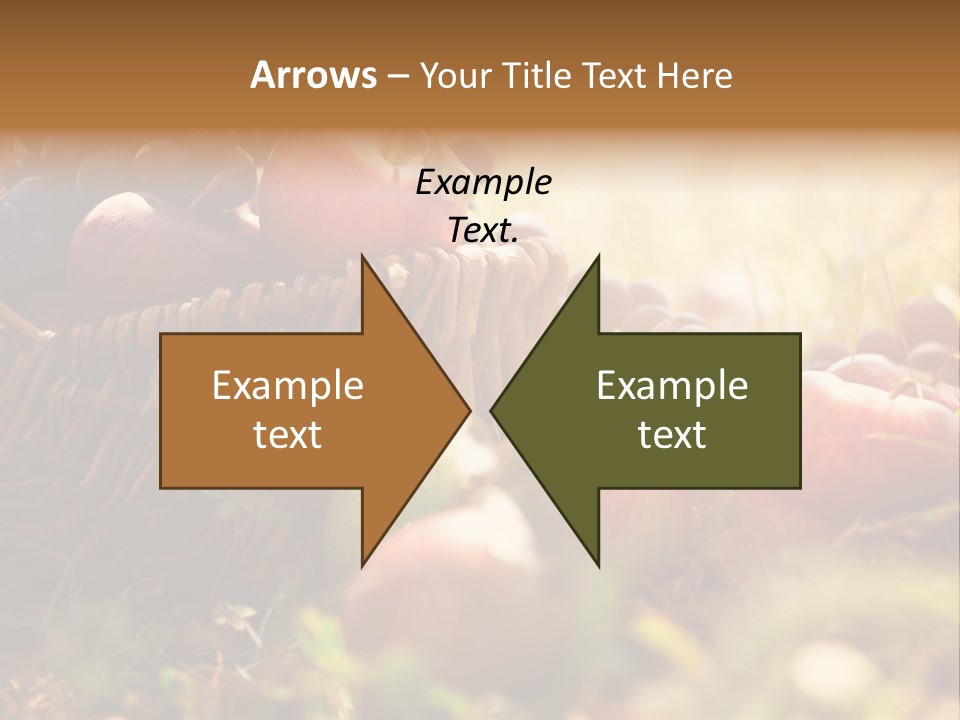 Arrows – Your Title Text Here

Example Text.

Example text

Example text